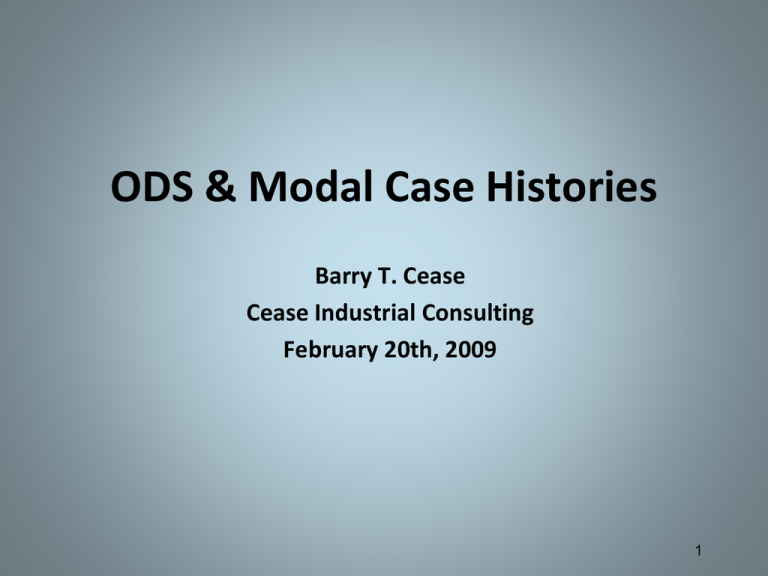 ODS & Modal Case Histories

Barry T. Cease
Cease Industrial Consulting
February 20th, 2009

1